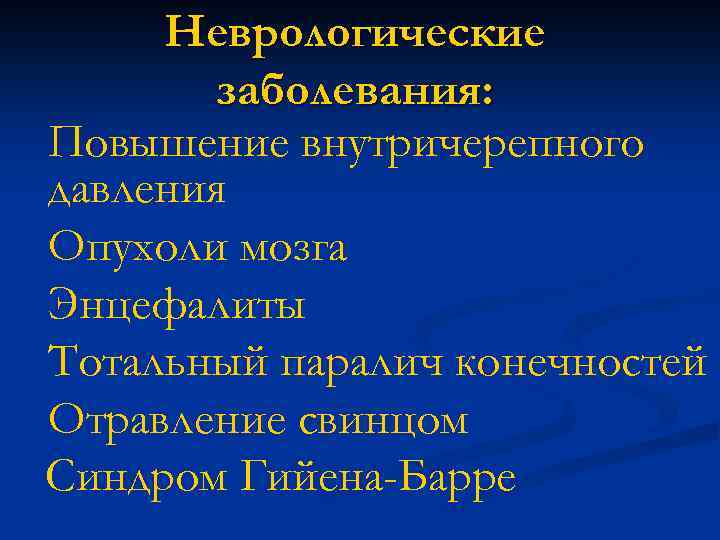 Неврологические заболевания:

Повышение внутричерепного давления

Опухоли мозга

Энцефалиты

Тотальный паралич конечностей

Отравление свинцом

Синдром Гийена-Барре